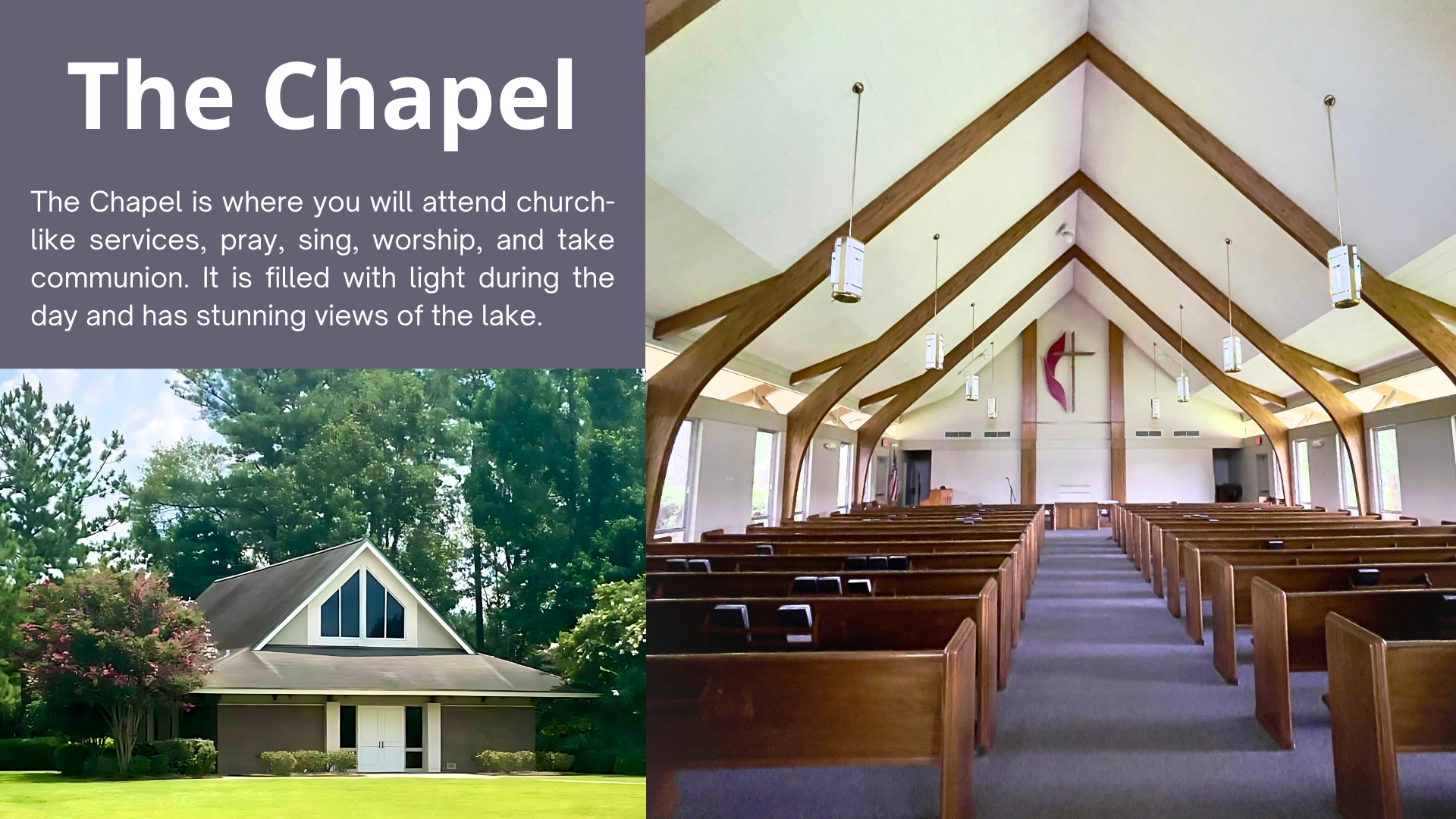 The Chapel

The Chapel is where you will attend church-like services, pray, sing, worship, and take communion. It is filled with light during the day and has stunning views of the lake.